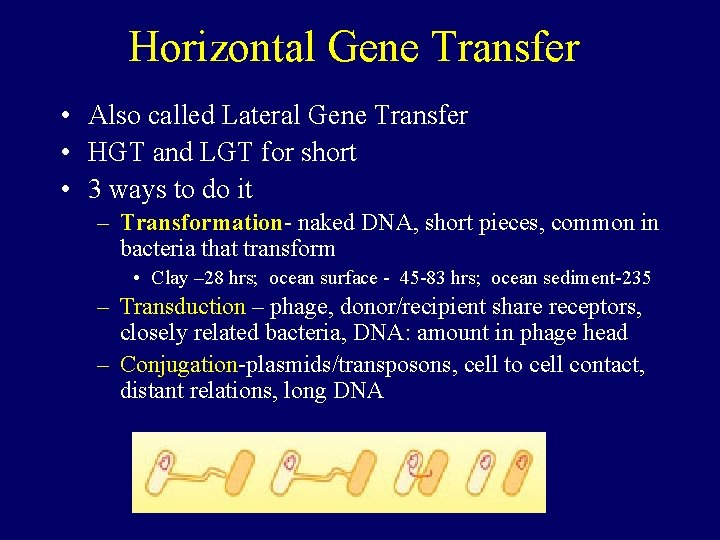 Horizontal Gene Transfer

• Also called Lateral Gene Transfer
• HGT and LGT for short
• 3 ways to do it
– Transformation- naked DNA, short pieces, common in bacteria that transform
• Clay –28 hrs; ocean surface - 45-83 hrs; ocean sediment-235
– Transduction – phage, donor/recipient share receptors, closely related bacteria, DNA: amount in phage head
– Conjugation-plasmids/transposons, cell to cell contact, distant relations, long DNA